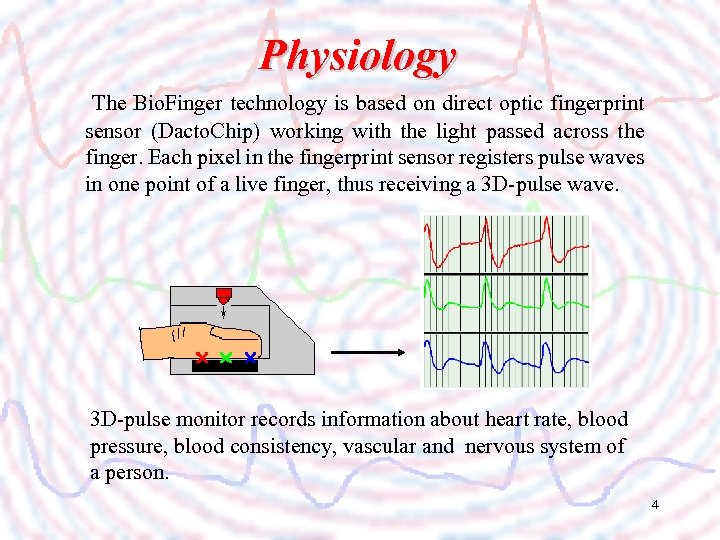 Physiology

The BioFinger technology is based on direct optic fingerprint sensor (DactoChip) working with the light passed across the finger. Each pixel in the fingerprint sensor registers pulse waves in one point of a live finger, thus receiving a 3D-pulse wave.

3D-pulse monitor records information about heart rate, blood pressure, blood consistency, vascular and nervous system of a person.

4